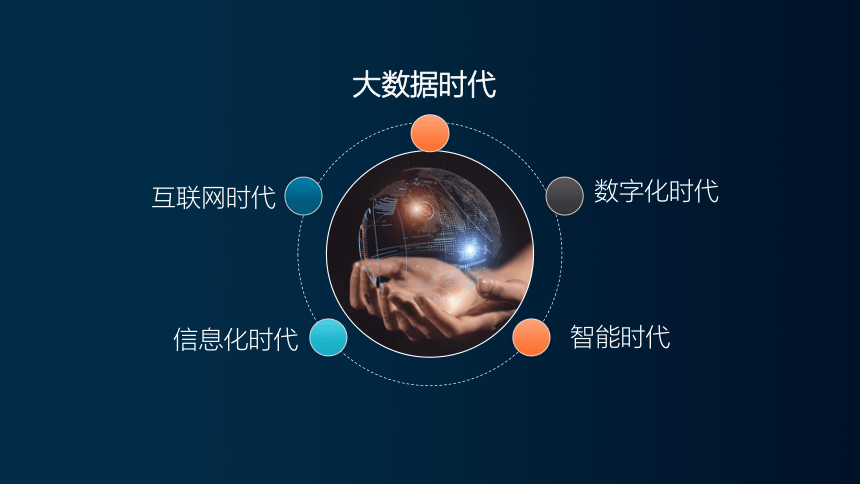 大数据时代

互联网时代

数字化时代

信息化时代

智能时代